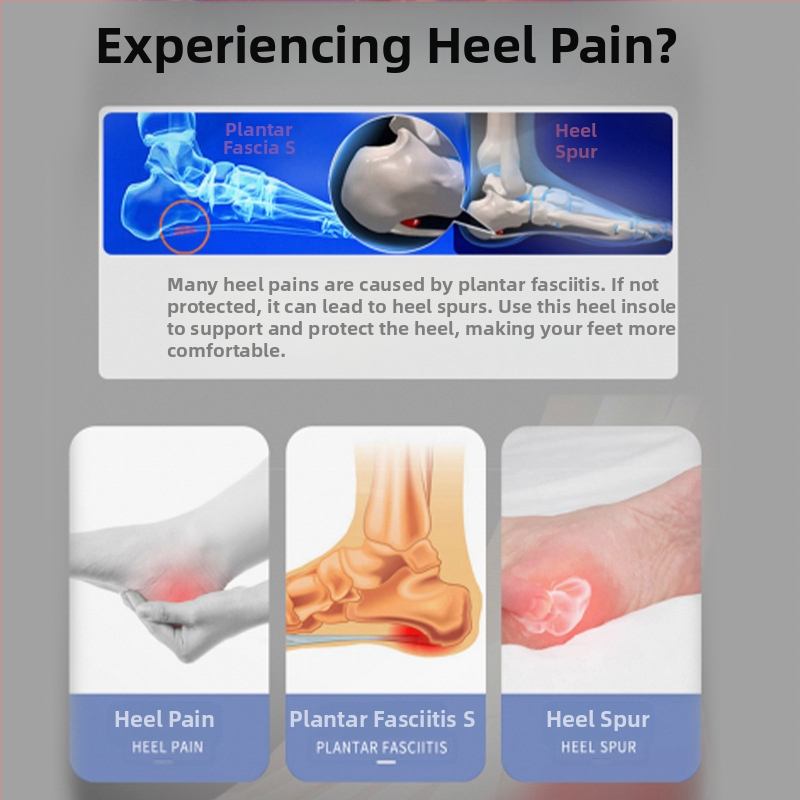 Experiencing Heel Pain?

Plantar Fascia S

Heel Spur

Many heel pains are caused by plantar fasciitis. If not protected, it can lead to heel spurs. Use this heel insole to support and protect the heel, making your feet more comfortable.

Heel Pain
HEEL PAIN

Plantar Fasciitis S
PLANTAR FASCIITIS

Heel Spur
HEEL SPUR